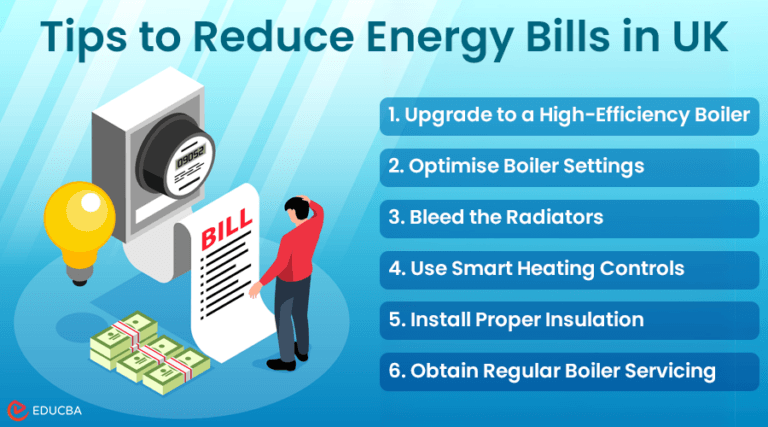 Tips to Reduce Energy Bills in UK

09052

BILL

1. Upgrade to a High-Efficiency Boiler

2. Optimise Boiler Settings

3. Bleed the Radiators

4. Use Smart Heating Controls

5. Install Proper Insulation

6. Obtain Regular Boiler Servicing

EDUCBA